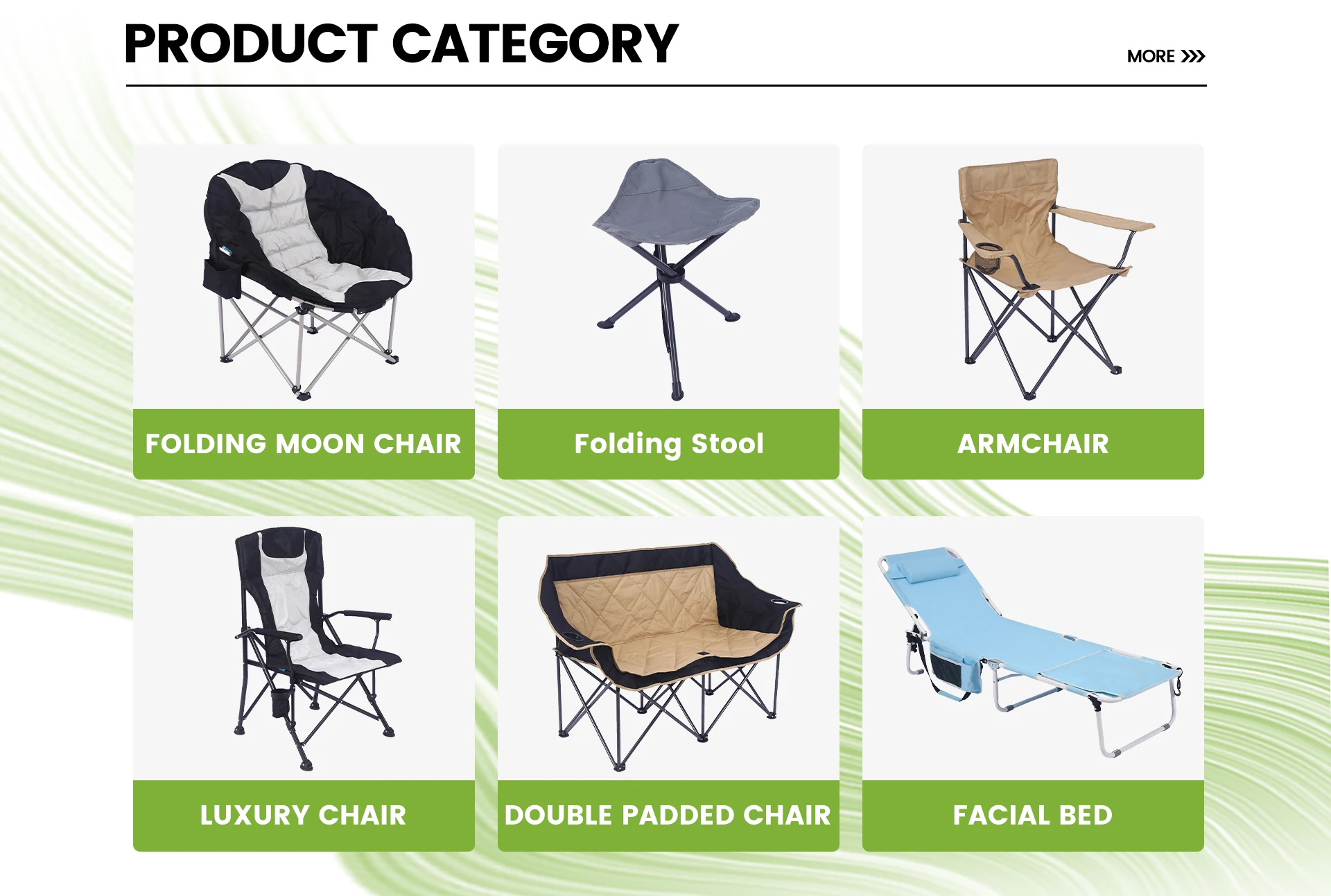 PRODUCT CATEGORY

MORE >>>

FOLDING MOON CHAIR

Folding Stool

ARMCHAIR

LUXURY CHAIR

DOUBLE PADDED CHAIR

FACIAL BED